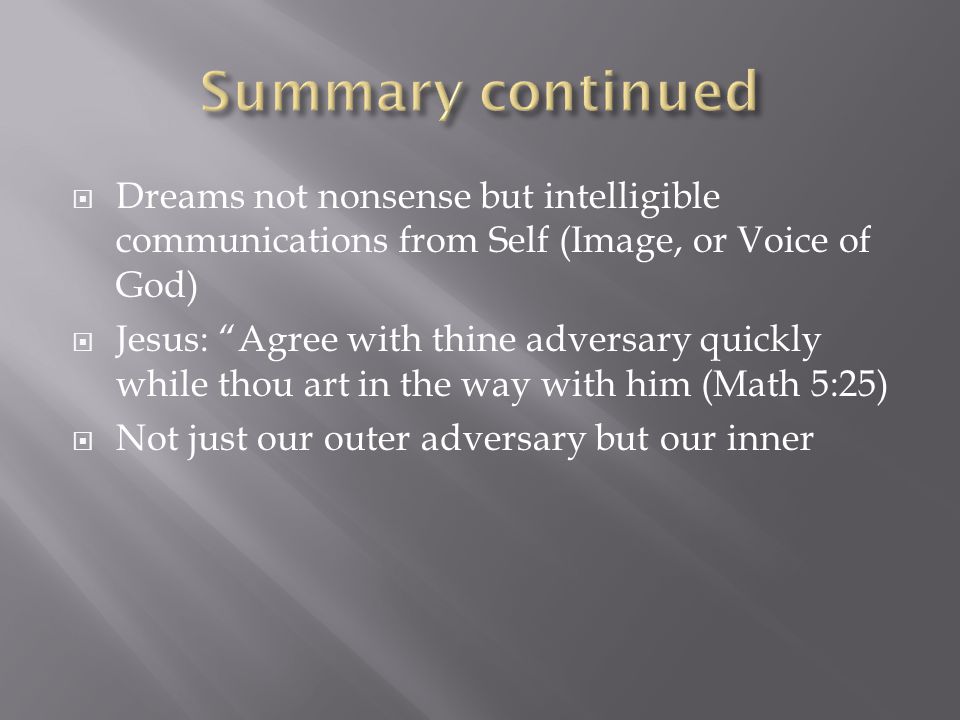 Summary continued

Dreams not nonsense but intelligible communications from Self (Image, or Voice of God)

Jesus: “Agree with thine adversary quickly while thou art in the way with him (Math 5:25)

Not just our outer adversary but our inner